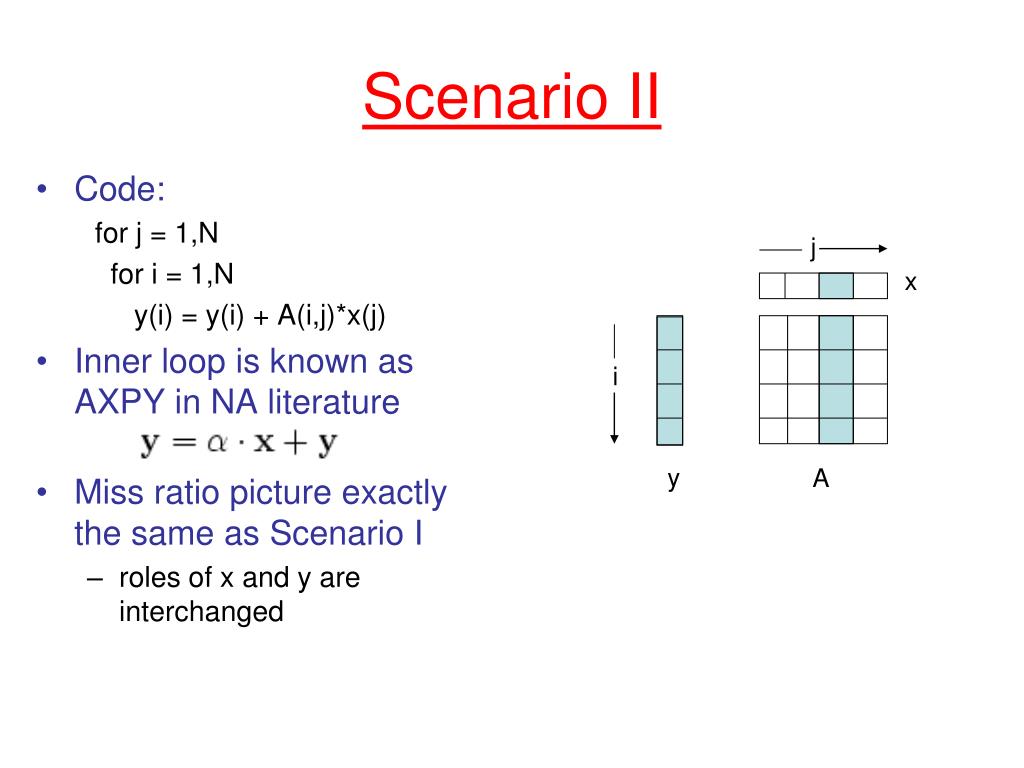 Scenario II

• Code:
for j = 1,N
for i = 1,N
y(i) = y(i) + A(i,j)*x(j)

• Inner loop is known as AXPY in NA literature
$\mathbf{y} = \alpha \cdot \mathbf{x} + \mathbf{y}$

• Miss ratio picture exactly the same as Scenario I
– roles of x and y are interchanged

j
x
i
y
A